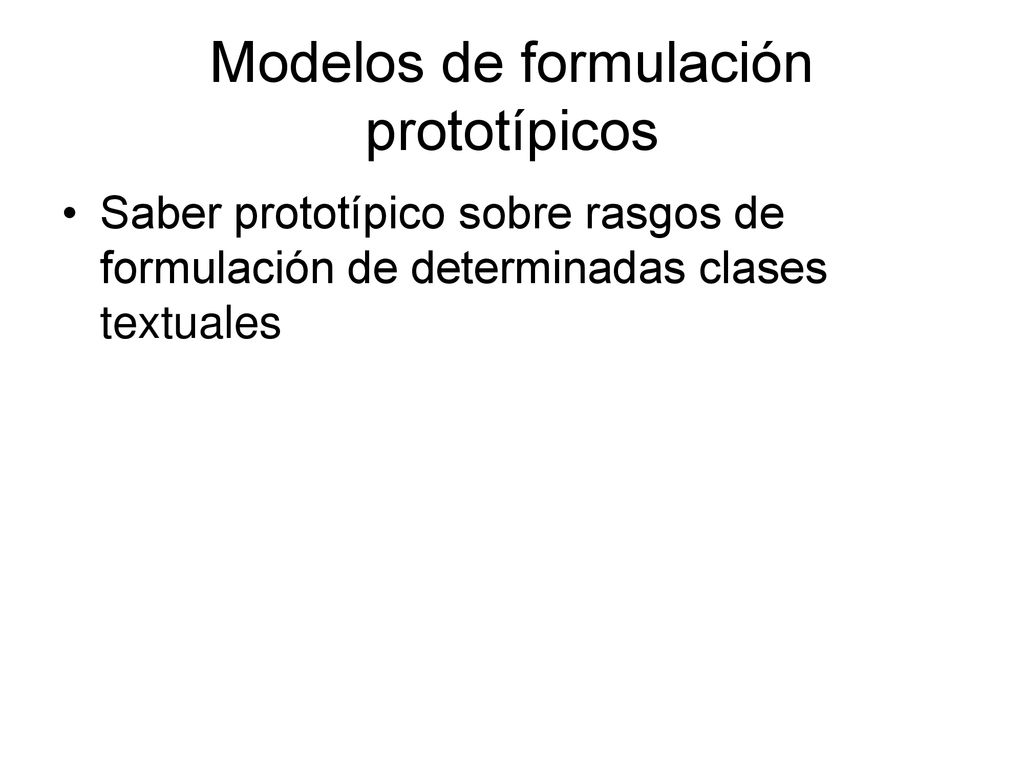 Modelos de formulación prototípicos

• Saber prototípico sobre rasgos de formulación de determinadas clases textuales